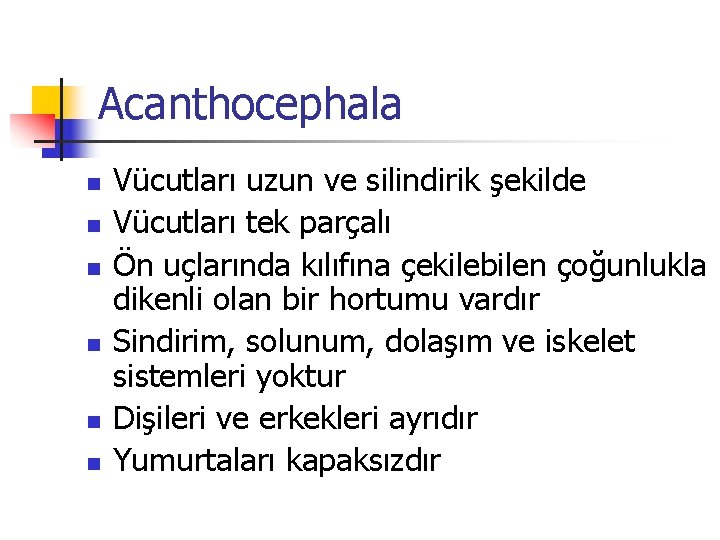 Acanthocephala

• Vücutları uzun ve silindirik şekilde
• Vücutları tek parçalı
• Ön uçlarında kılıfına çekilebilen çoğunlukla dikenli olan bir hortumu vardır
• Sindirim, solunum, dolaşım ve iskelet sistemleri yoktur
• Dişileri ve erkekleri ayrıdır
• Yumurtaları kapaksızdır